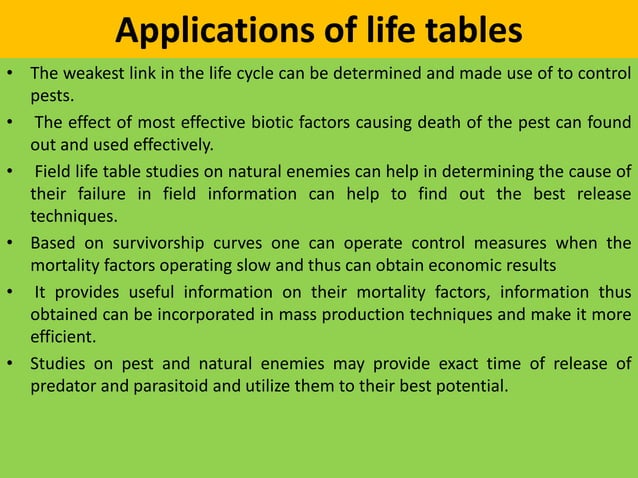 Applications of life tables

• The weakest link in the life cycle can be determined and made use of to control pests.

• The effect of most effective biotic factors causing death of the pest can found out and used effectively.

• Field life table studies on natural enemies can help in determining the cause of their failure in field information can help to find out the best release techniques.

• Based on survivorship curves one can operate control measures when the mortality factors operating slow and thus can obtain economic results

• It provides useful information on their mortality factors, information thus obtained can be incorporated in mass production techniques and make it more efficient.

• Studies on pest and natural enemies may provide exact time of release of predator and parasitoid and utilize them to their best potential.